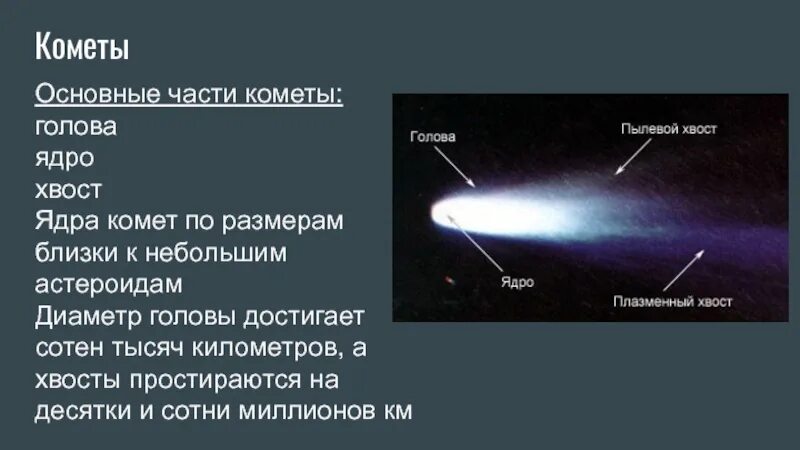 Кометы

Основные части кометы:
голова
ядро
хвост
Ядра комет по размерам близки к небольшим астероидам
Диаметр головы достигает сотен тысяч километров, а хвосты простираются на десятки и сотни миллионов км

Голова
Пылевой хвост
Ядро
Плазменный хвост